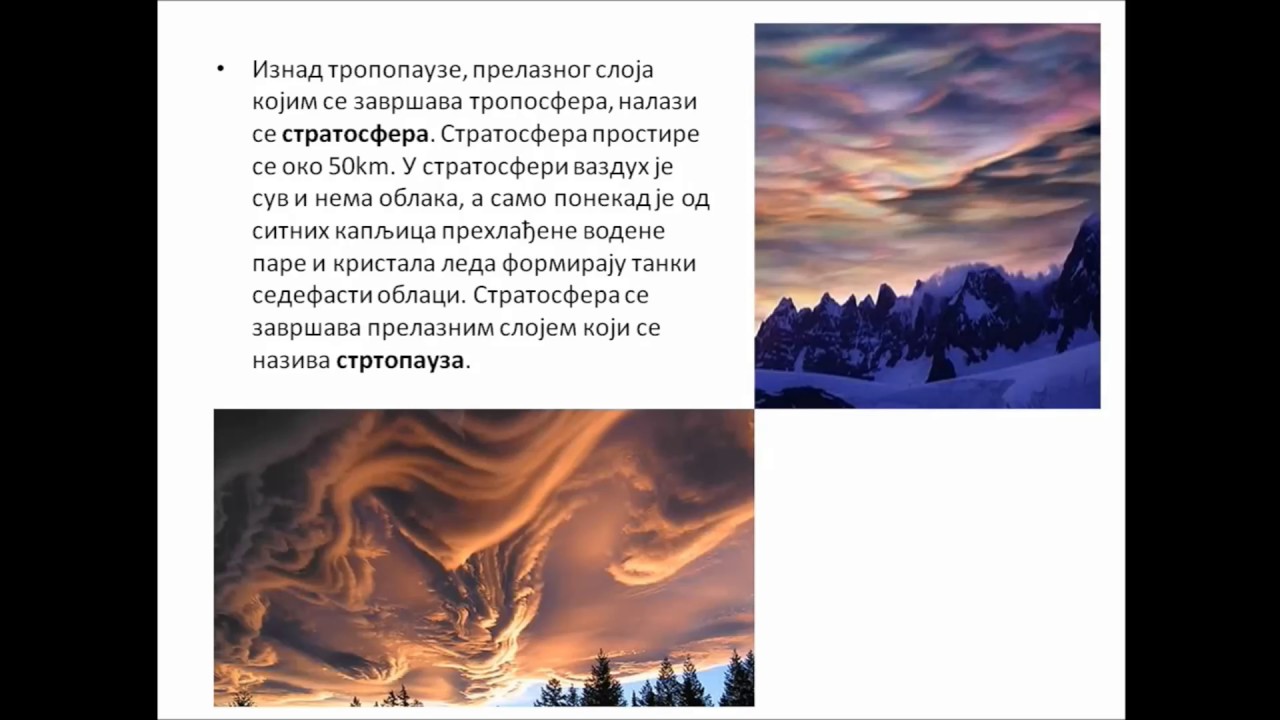 • Изнад тропопаузе, прелазног слоја којим се завршава тропосфера, налази се **стратосфера**. Стратосфера простире се око 50km. У стратосфери ваздух је сув и нема облака, а само понекад је од ситних капљица прехлађене водене паре и кристала леда формирају танки седефасти облаци. Стратосфера се завршава прелазним слојем који се назива **стртопауза**.